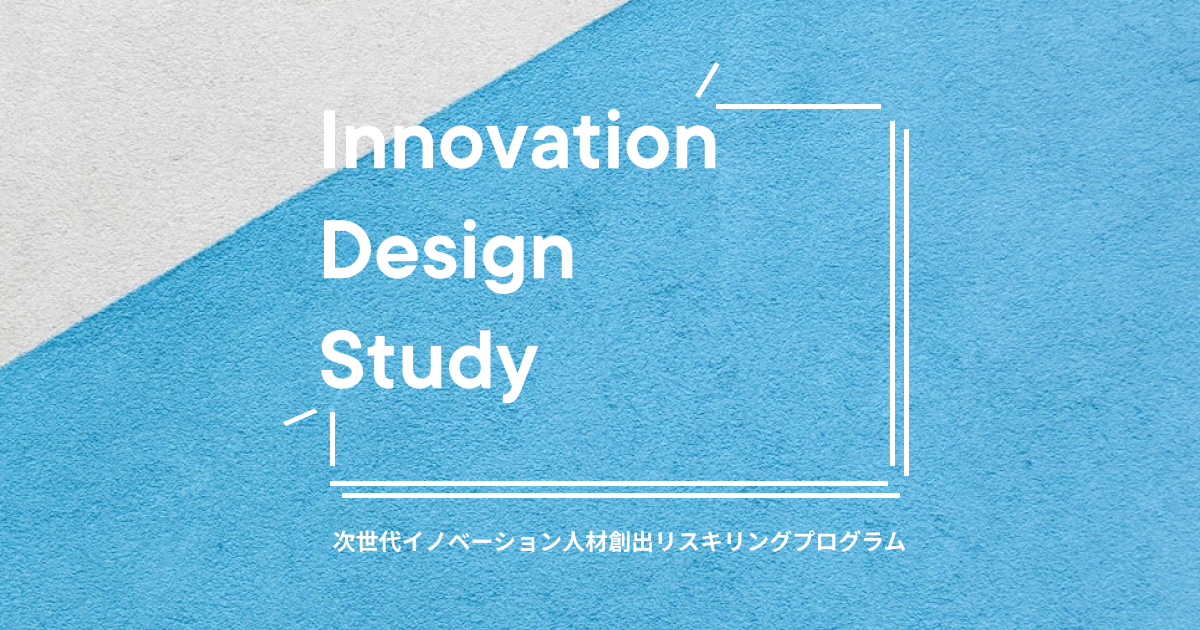 Innovation
Design
Study

次世代イノベーション人材創出リスキリングプログラム